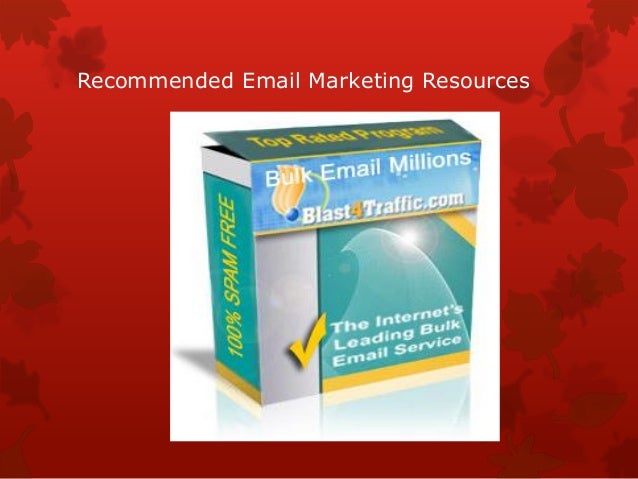 Recommended Email Marketing Resources

Top Rated Program

Bulk Email Millions

Blast4Traffic.com

100% SPAM FREE

The Internet's Leading Bulk Email Service